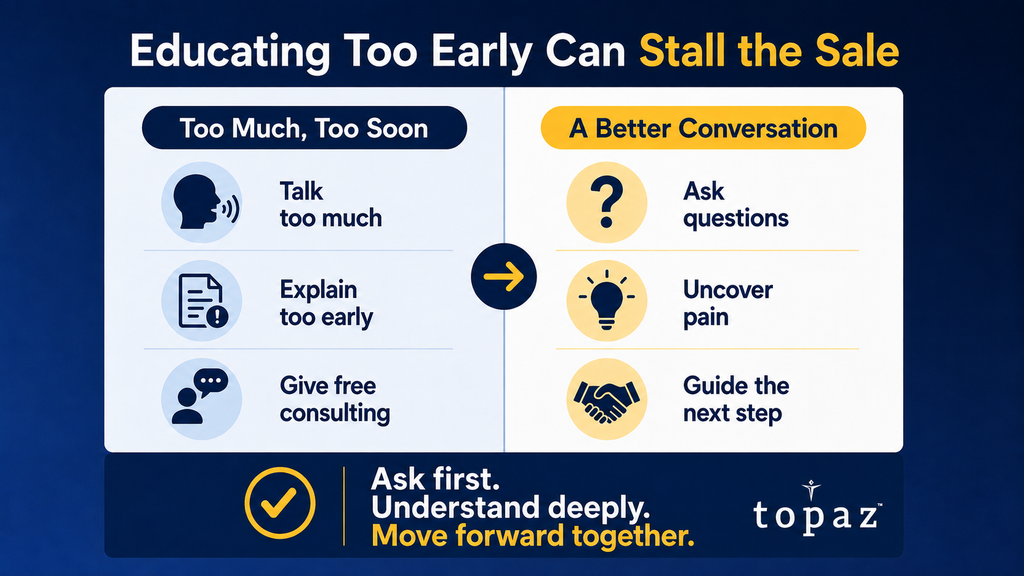 Educating Too Early Can Stall the Sale

Too Much, Too Soon

Talk too much

Explain too early

Give free consulting

A Better Conversation

Ask questions

Uncover pain

Guide the next step

Ask first.
Understand deeply.
Move forward together.

topaz™